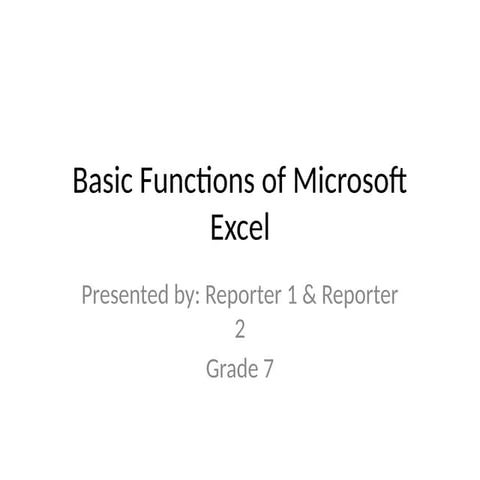 Basic Functions of Microsoft Excel

Presented by: Reporter 1 & Reporter 2

Grade 7